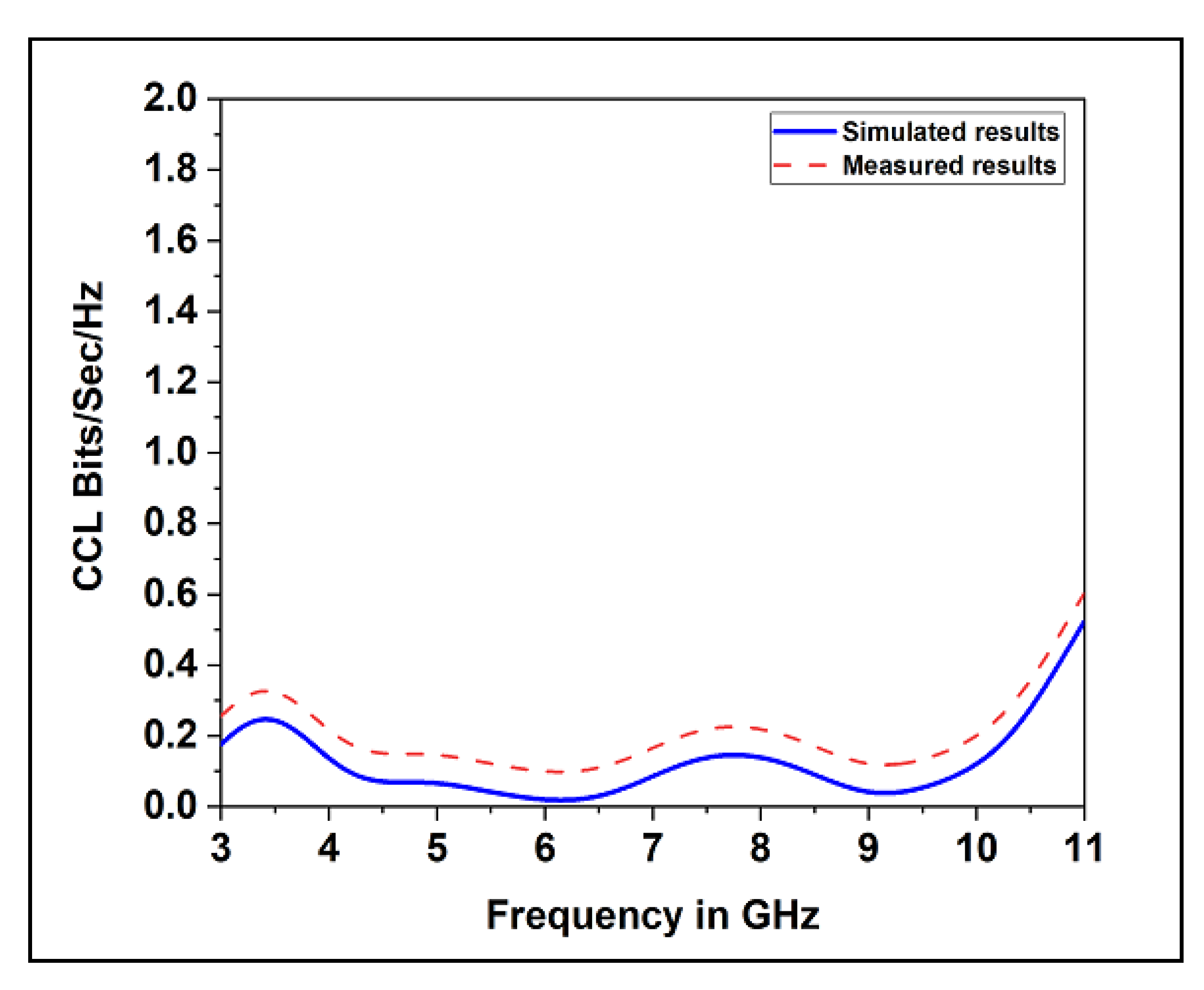 Simulated results
Measured results

CCL Bits/Sec/Hz

2.0
1.8
1.6
1.4
1.2
1.0
0.8
0.6
0.4
0.2
0.0

3
4
5
6
7
8
9
10
11

Frequency in GHz